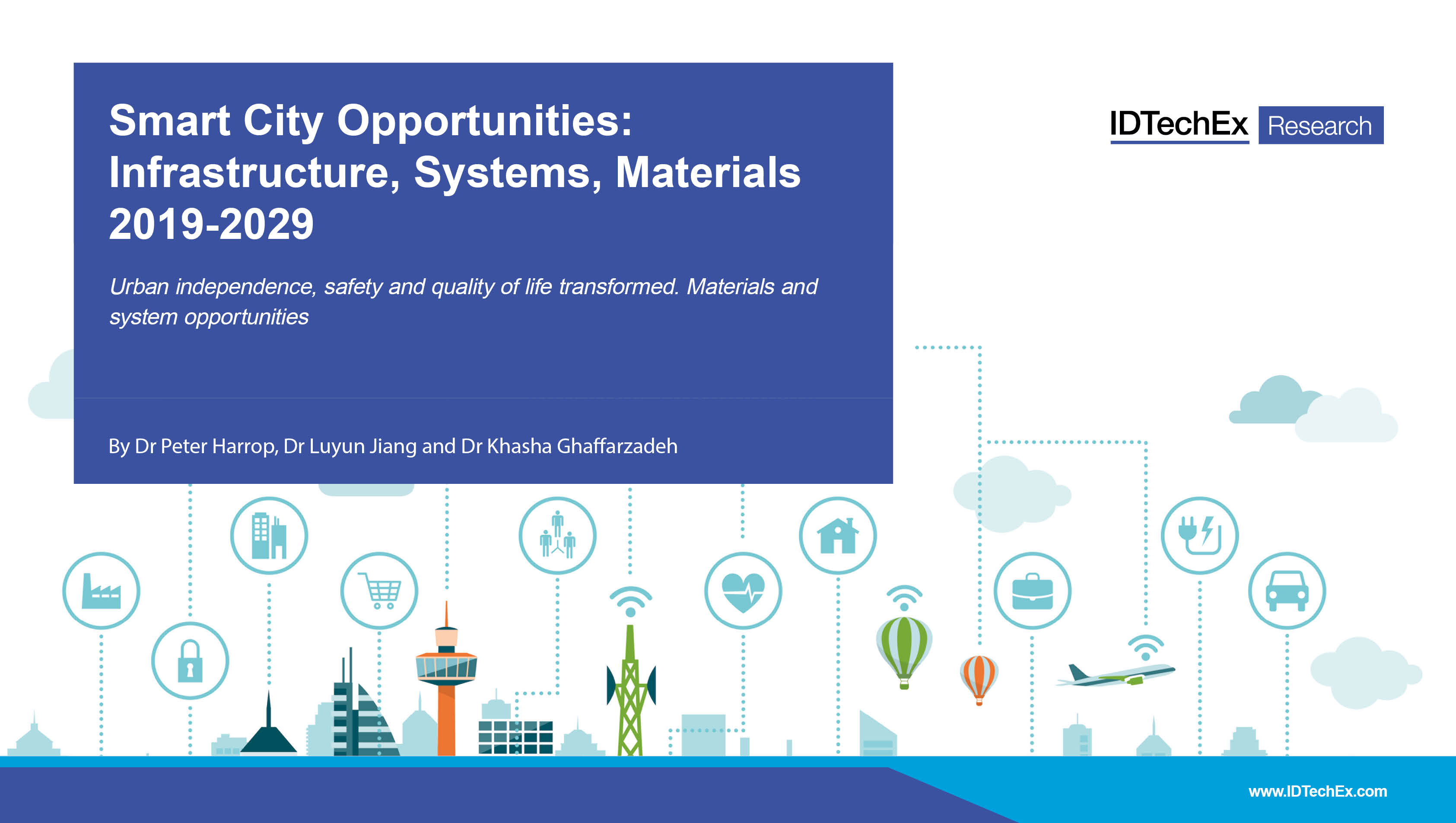 Smart City Opportunities: Infrastructure, Systems, Materials 2019-2029

Urban independence, safety and quality of life transformed. Materials and system opportunities

By Dr Peter Harrop, Dr Luyun Jiang and Dr Khasha Ghaffarzadeh

IDTechEx Research

www.IDTechEx.com